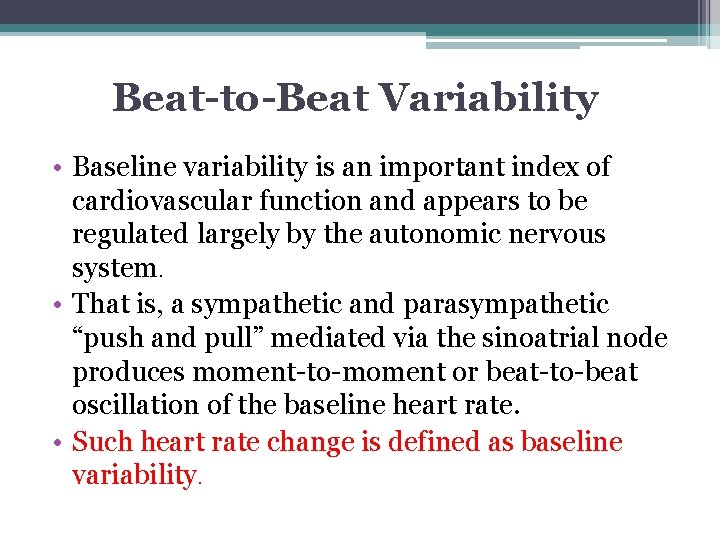 Beat-to-Beat Variability

• Baseline variability is an important index of cardiovascular function and appears to be regulated largely by the autonomic nervous system.

• That is, a sympathetic and parasympathetic “push and pull” mediated via the sinoatrial node produces moment-to-moment or beat-to-beat oscillation of the baseline heart rate.

• Such heart rate change is defined as baseline variability.